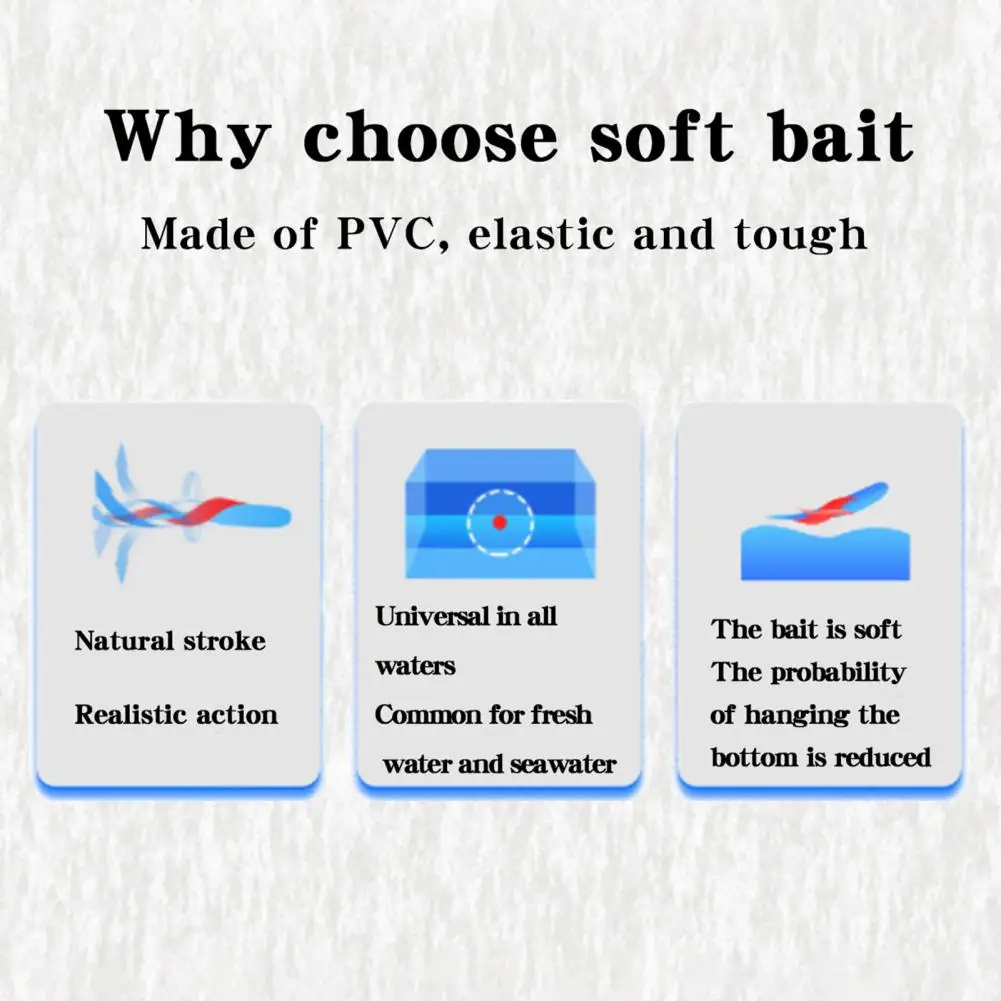 Why choose soft bait

Made of PVC, elastic and tough

Natural stroke

Realistic action

Universal in all waters

Common for fresh water and seawater

The bait is soft

The probability of hanging the bottom is reduced